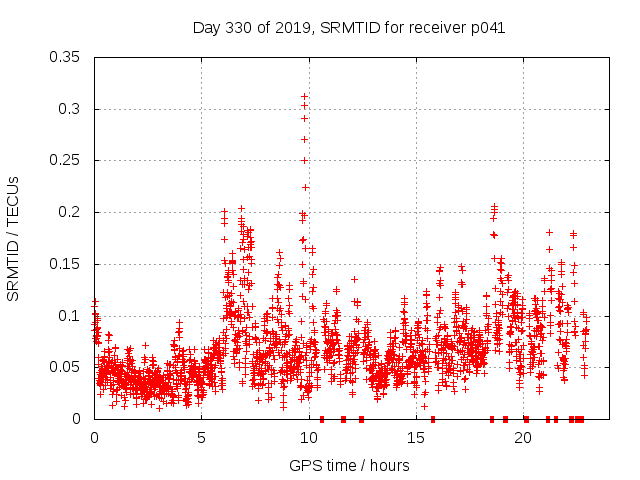 Day 330 of 2019, SRMTID for receiver p041

SRMTID / TECUs

0.35
0.3
0.25
0.2
0.15
0.1
0.05
0

0
5
10
15
20

GPS time / hours